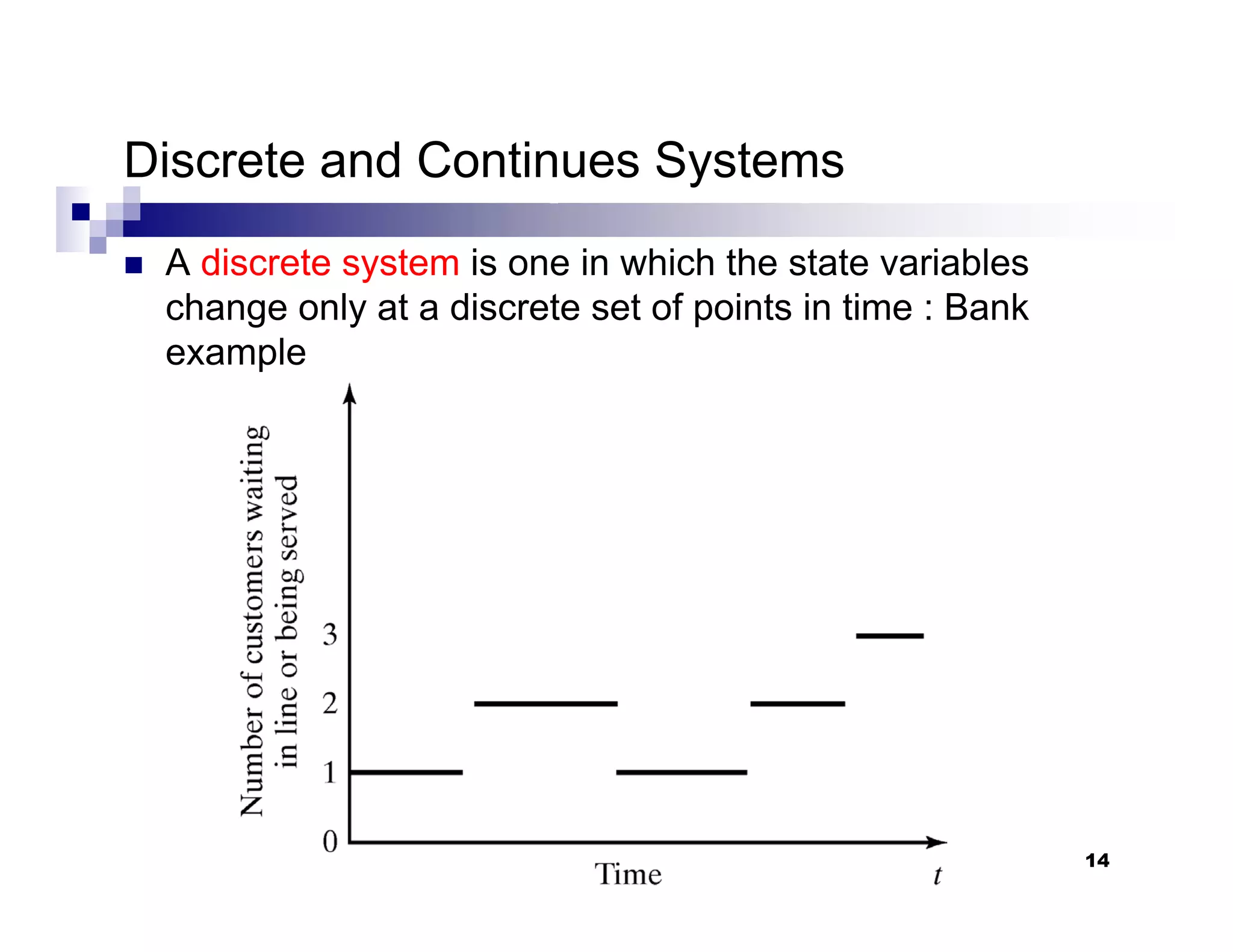 Discrete and Continues Systems

A discrete system is one in which the state variables change only at a discrete set of points in time : Bank example

Number of customers waiting in line or being served

3
2
1
0

Time

$t$

14